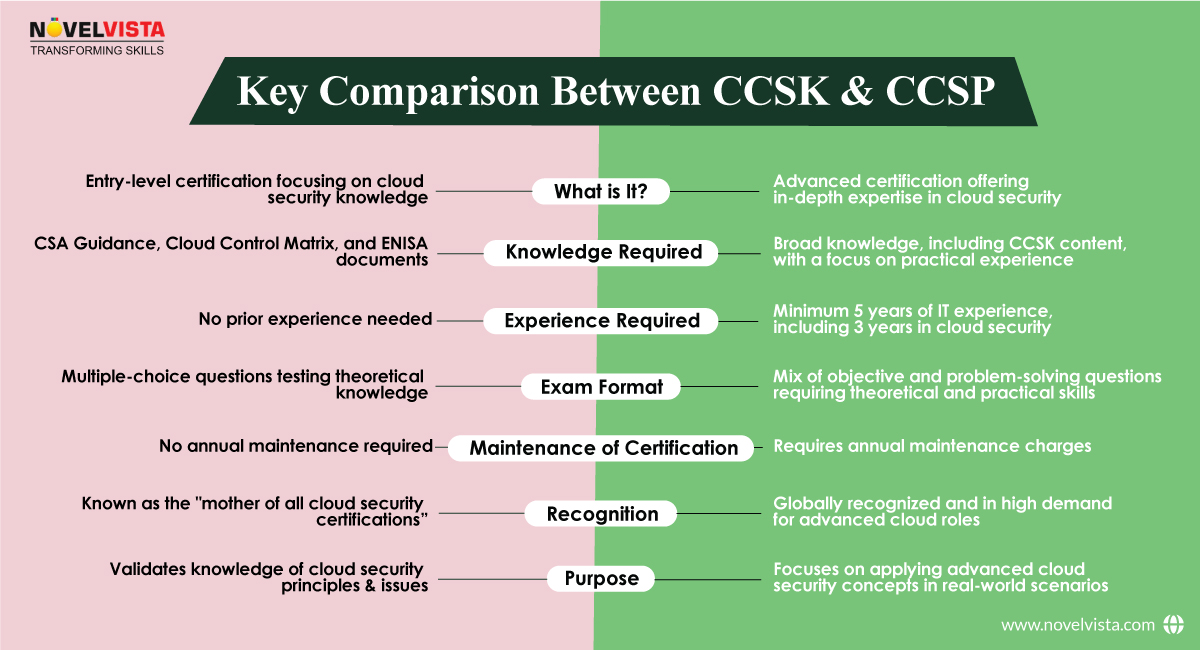 NOVELVISTA
TRANSFORMING SKILLS

Key Comparison Between CCSK & CCSP

Entry-level certification focusing on cloud security knowledge

What is It?

Advanced certification offering in-depth expertise in cloud security

CSA Guidance, Cloud Control Matrix, and ENISA documents

Knowledge Required

Broad knowledge, including CCSK content, with a focus on practical experience

No prior experience needed

Experience Required

Minimum 5 years of IT experience, including 3 years in cloud security

Multiple-choice questions testing theoretical knowledge

Exam Format

Mix of objective and problem-solving questions requiring theoretical and practical skills

No annual maintenance required

Maintenance of Certification

Requires annual maintenance charges

Known as the "mother of all cloud security certifications"

Recognition

Globally recognized and in high demand for advanced cloud roles

Validates knowledge of cloud security principles & issues

Purpose

Focuses on applying advanced cloud security concepts in real-world scenarios

www.novelvista.com